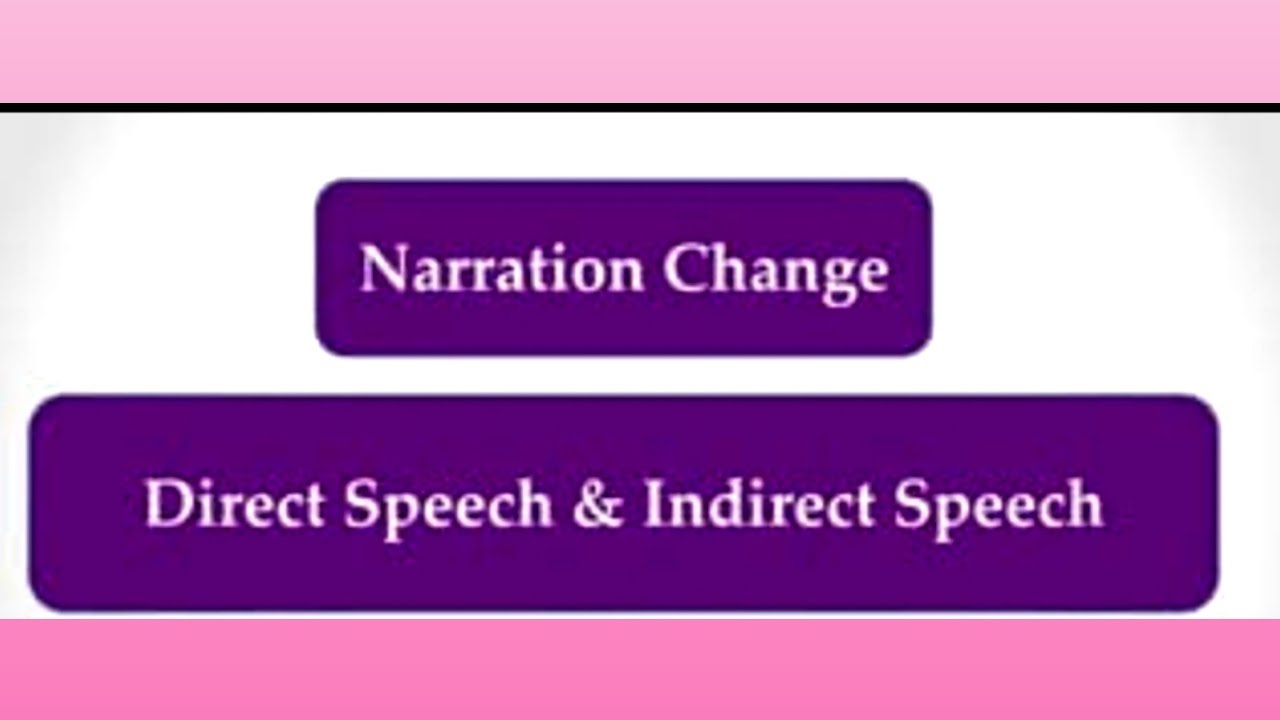 Narration Change

Direct Speech & Indirect Speech